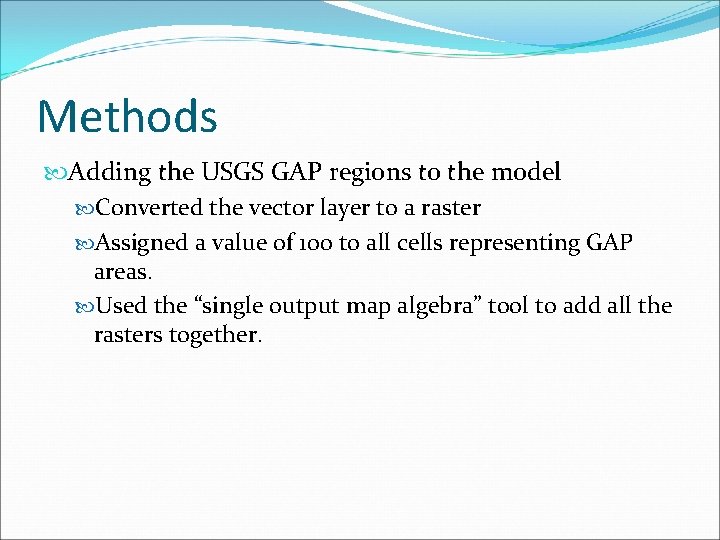 Methods

Adding the USGS GAP regions to the model

Converted the vector layer to a raster

Assigned a value of 100 to all cells representing GAP areas.

Used the “single output map algebra” tool to add all the rasters together.